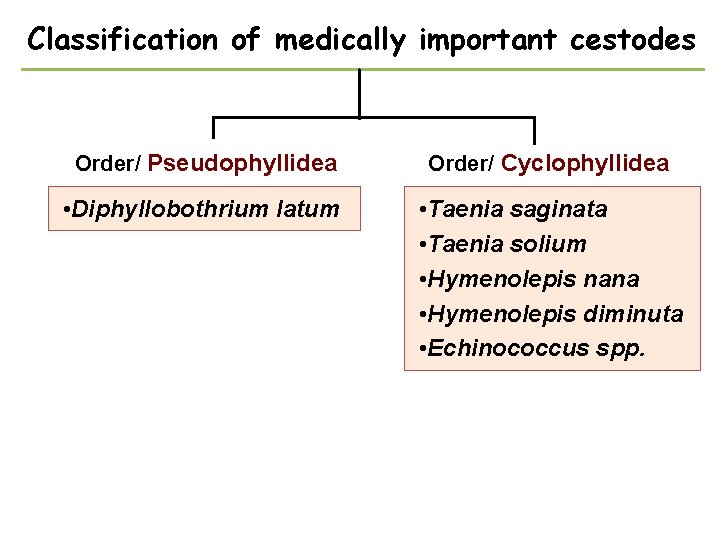 Classification of medically important cestodes

Order/ Pseudophyllidea

•Diphyllobothrium latum

Order/ Cyclophyllidea

•Taenia saginata
•Taenia solium
•Hymenolepis nana
•Hymenolepis diminuta
•Echinococcus spp.